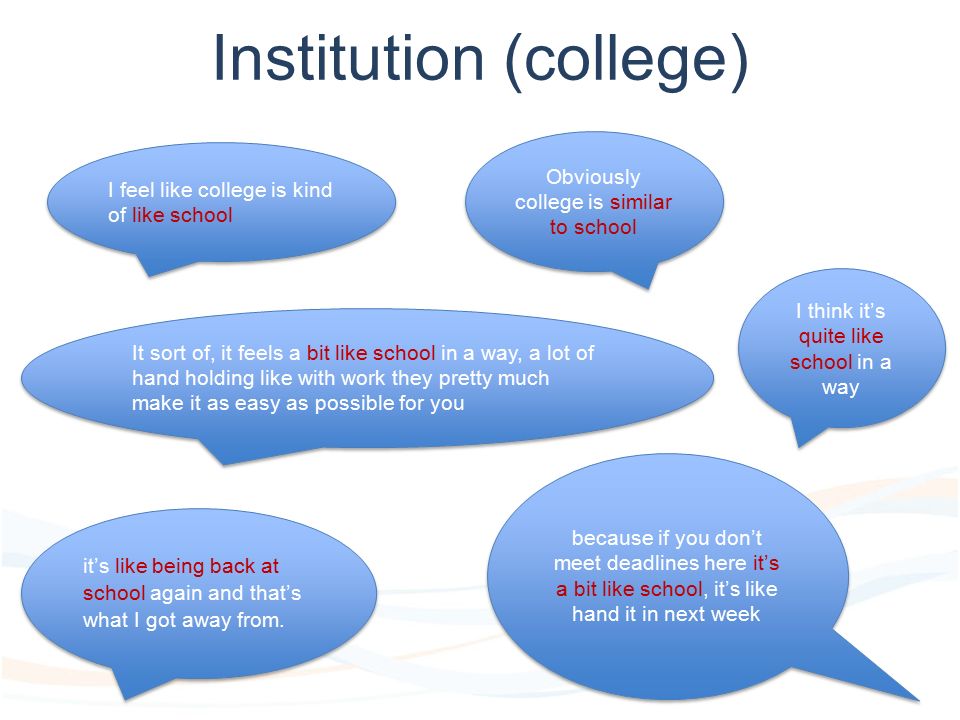 Institution (college)

I feel like college is kind of like school

Obviously college is similar to school

It sort of, it feels a bit like school in a way, a lot of hand holding like with work they pretty much make it as easy as possible for you

I think it's quite like school in a way

it's like being back at school again and that's what I got away from.

because if you don't meet deadlines here it's a bit like school, it's like hand it in next week